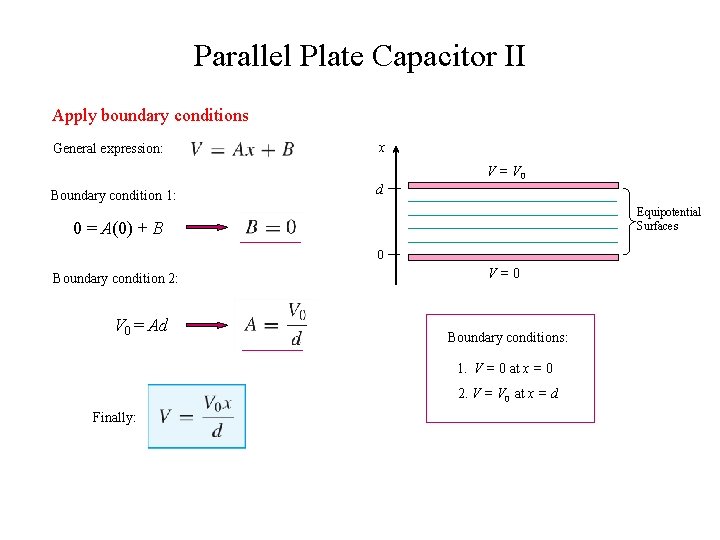 Parallel Plate Capacitor II

Apply boundary conditions

General expression: $V = Ax + B$

Boundary condition 1:

$0 = A(0) + B$ $B = 0$

Boundary condition 2:

$V_0 = Ad$ $A = \frac{V_0}{d}$

Finally: $V = \frac{V_0 x}{d}$

$x$

$d$

$0$

$V = V_0$

$V = 0$

Equipotential Surfaces

Boundary conditions:

1. $V = 0$ at $x = 0$

2. $V = V_0$ at $x = d$